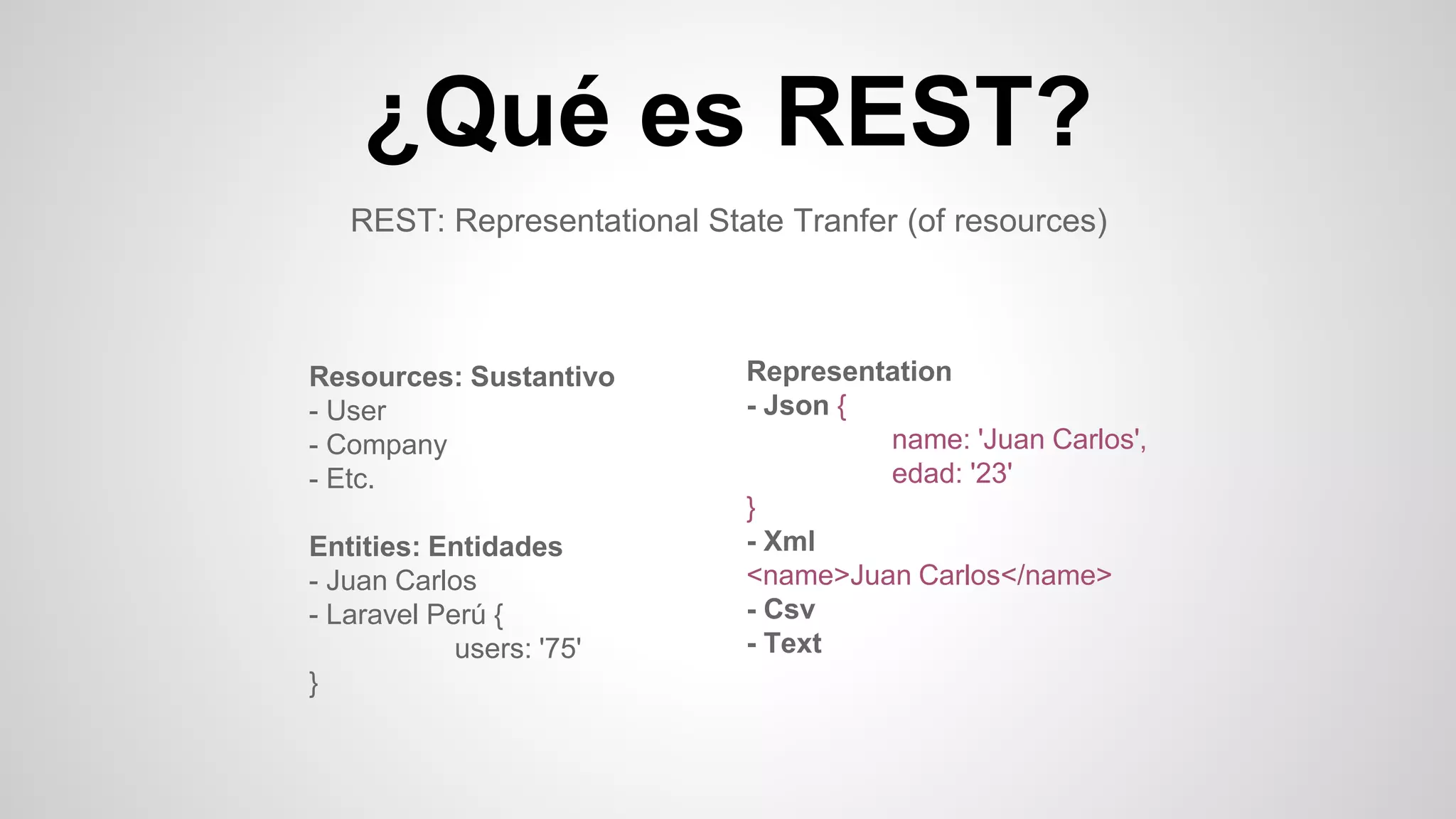 ¿Qué es REST?

REST: Representational State Tranfer (of resources)

Resources: Sustantivo
- User
- Company
- Etc.

Entities: Entidades
- Juan Carlos
- Laravel Perú {
users: '75'
}

Representation
- Json {
name: 'Juan Carlos',
edad: '23'
}
- Xml
<name>Juan Carlos</name>
- Csv
- Text